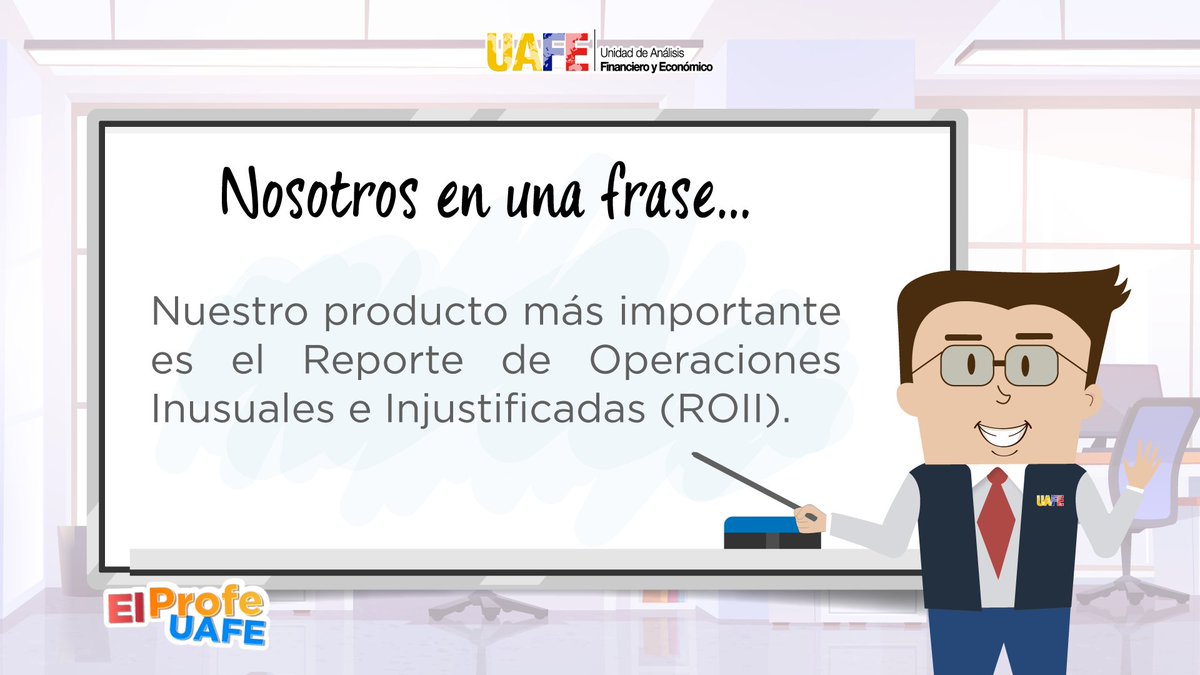 UAFE Unidad de Análisis Financiero y Económico

Nosotros en una frase...

Nuestro producto más importante es el Reporte de Operaciones Inusuales e Injustificadas (ROII).

UAFE

El Profe UAFE